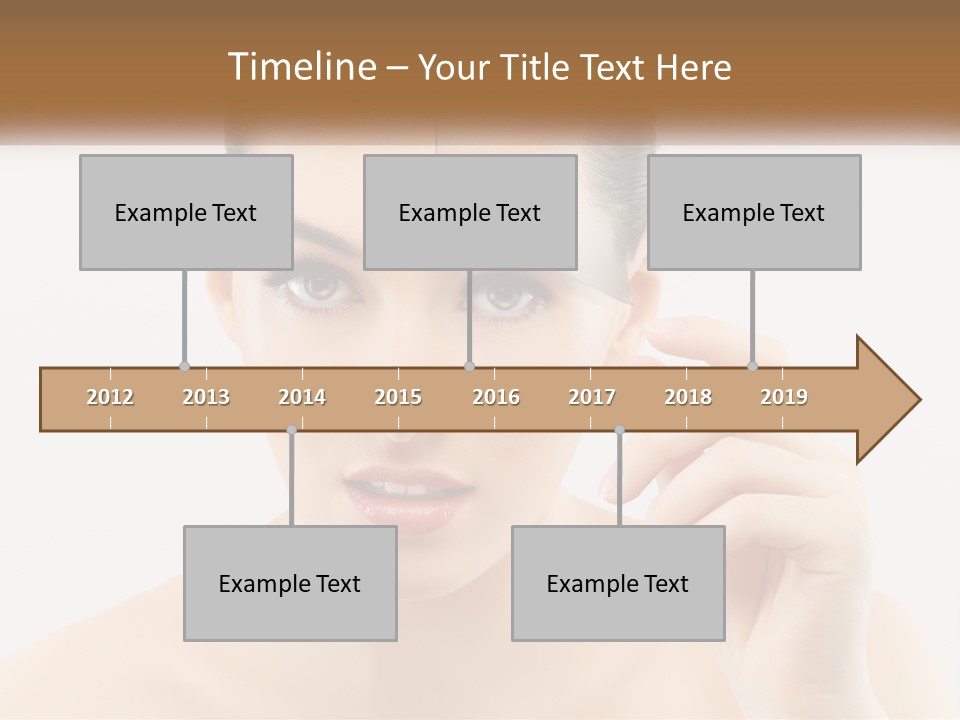 Timeline – Your Title Text Here

Example Text

Example Text

Example Text

2012 2013 2014 2015 2016 2017 2018 2019

Example Text

Example Text